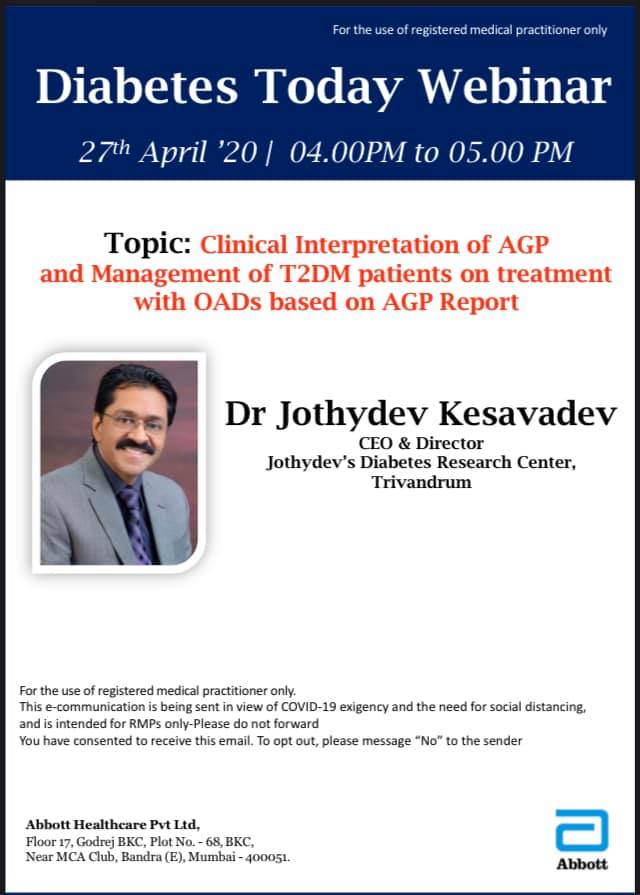 For the use of registered medical practitioner only

Diabetes Today Webinar

27th April '20 | 04.00PM to 05.00 PM

Topic: Clinical Interpretation of AGP and Management of T2DM patients on treatment with OADs based on AGP Report

Dr Jothydev Kesavadev
CEO & Director
Jothydev's Diabetes Research Center, Trivandrum

For the use of registered medical practitioner only.
This e-communication is being sent in view of COVID-19 exigency and the need for social distancing, and is intended for RMPs only-Please do not forward
You have consented to receive this email. To opt out, please message "No" to the sender

Abbott Healthcare Pvt Ltd,
Floor 17, Godrej BKC, Plot No. - 68, BKC,
Near MCA Club, Bandra (E), Mumbai - 400051.

Abbott